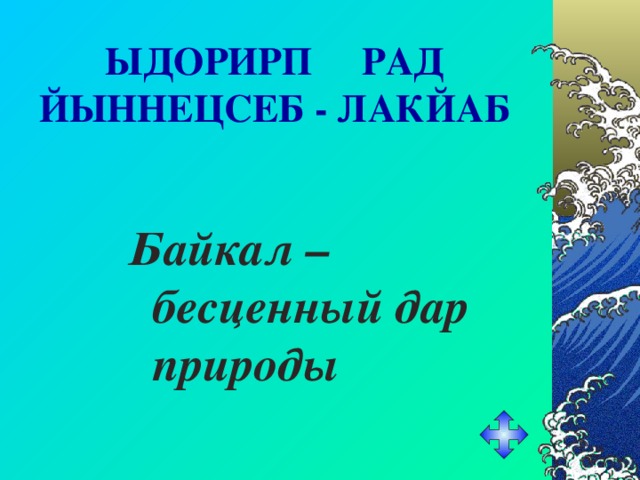 ЫДОРИРП РАД
ЙЫННЕЦСЕБ - ЛАКЙАБ

Байкал – бесценный дар природы